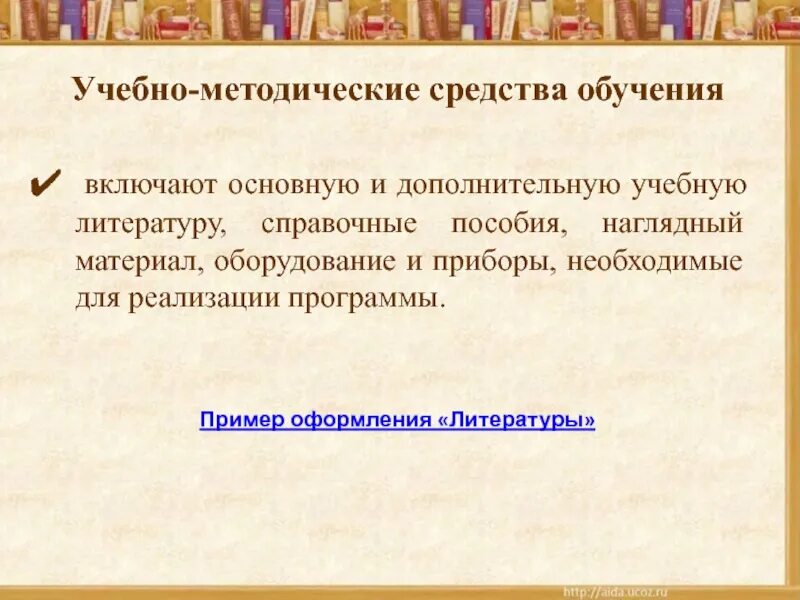 Учебно-методические средства обучения

✔ включают основную и дополнительную учебную литературу, справочные пособия, наглядный материал, оборудование и приборы, необходимые для реализации программы.

Пример оформления «Литературы»

http://aida.ucoz.ru